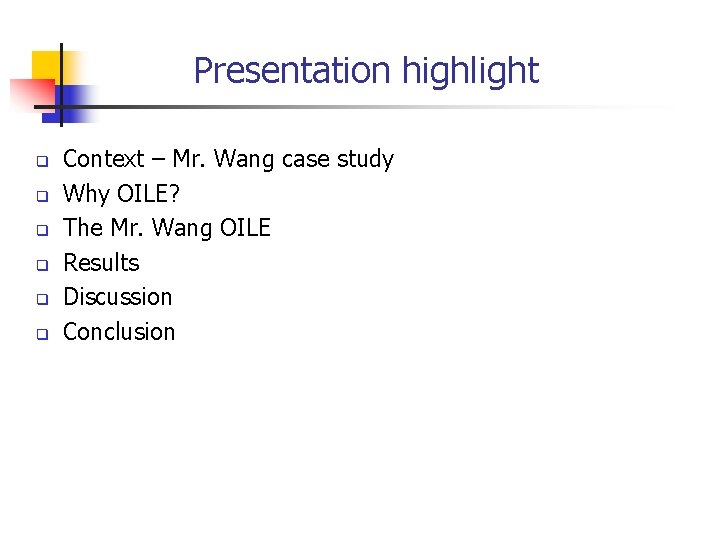 Presentation highlight

- Context – Mr. Wang case study
- Why OILE?
- The Mr. Wang OILE
- Results
- Discussion
- Conclusion